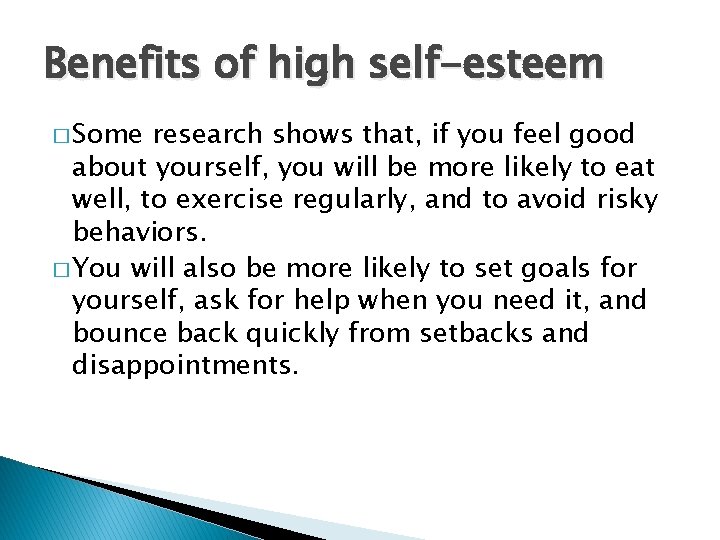 Benefits of high self-esteem

□ Some research shows that, if you feel good about yourself, you will be more likely to eat well, to exercise regularly, and to avoid risky behaviors.

□ You will also be more likely to set goals for yourself, ask for help when you need it, and bounce back quickly from setbacks and disappointments.